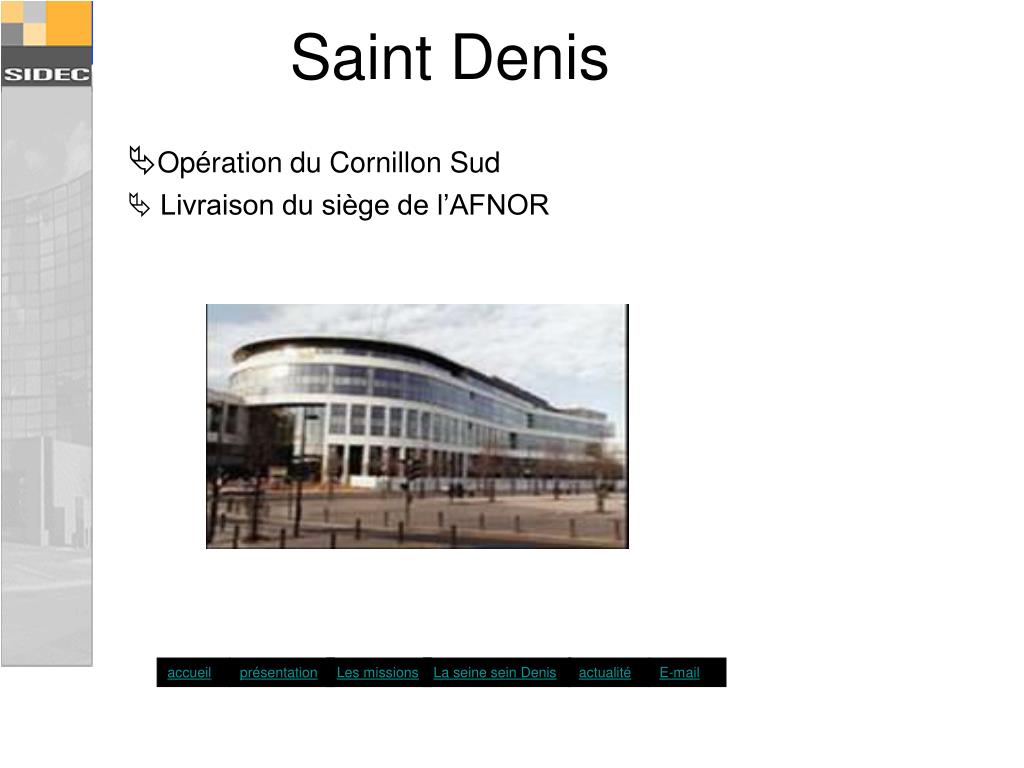 SIDEC

Saint Denis

Opération du Cornillon Sud

Livraison du siège de l'AFNOR

accueil présentation Les missions La seine sein Denis actualité E-mail